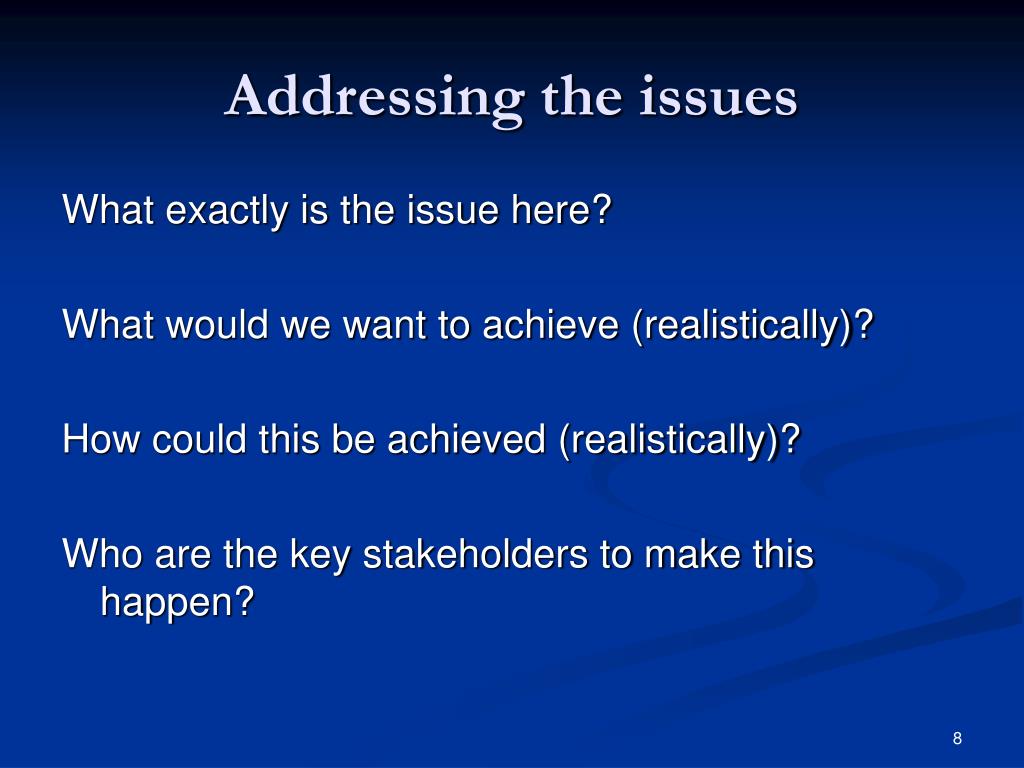 Addressing the issues

What exactly is the issue here?

What would we want to achieve (realistically)?

How could this be achieved (realistically)?

Who are the key stakeholders to make this happen?

8